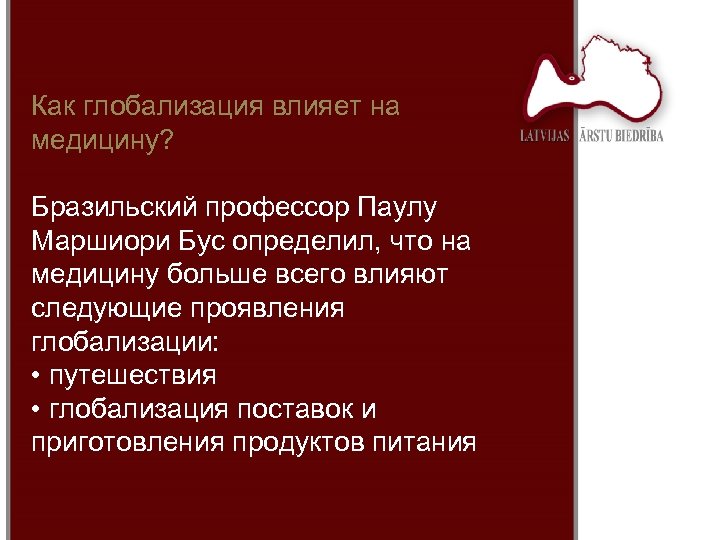 Как глобализация влияет на медицину?

Бразильский профессор Паулу Маршиори Бус определил, что на медицину больше всего влияют следующие проявления глобализации:
• путешествия
• глобализация поставок и приготовления продуктов питания

LATVIJAS ĀRSTU BIEDRĪBA